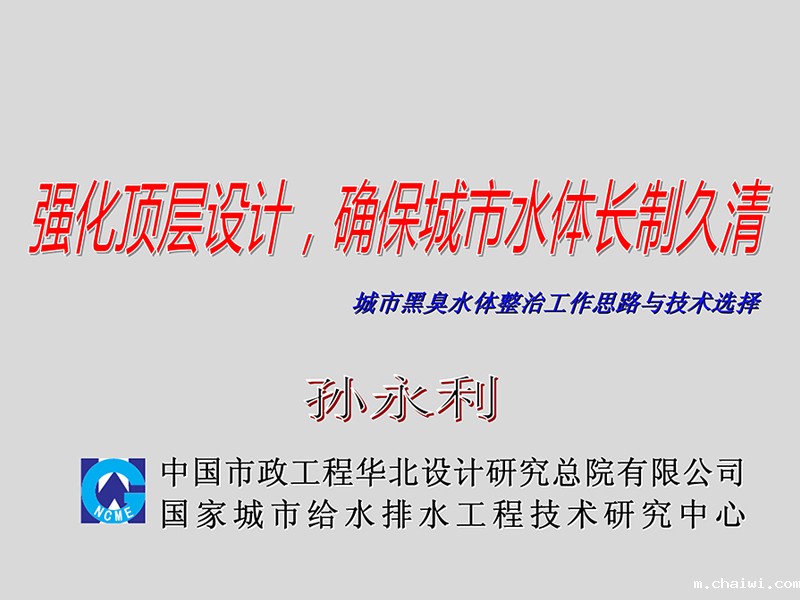 强化顶层设计，确保城市水体长制久清

城市黑臭水体整治工作思路与技术选择

孙永利

NCME

中国市政工程华北设计研究总院有限公司
国家城市给水排水工程技术研究中心

m.chaiwi.com